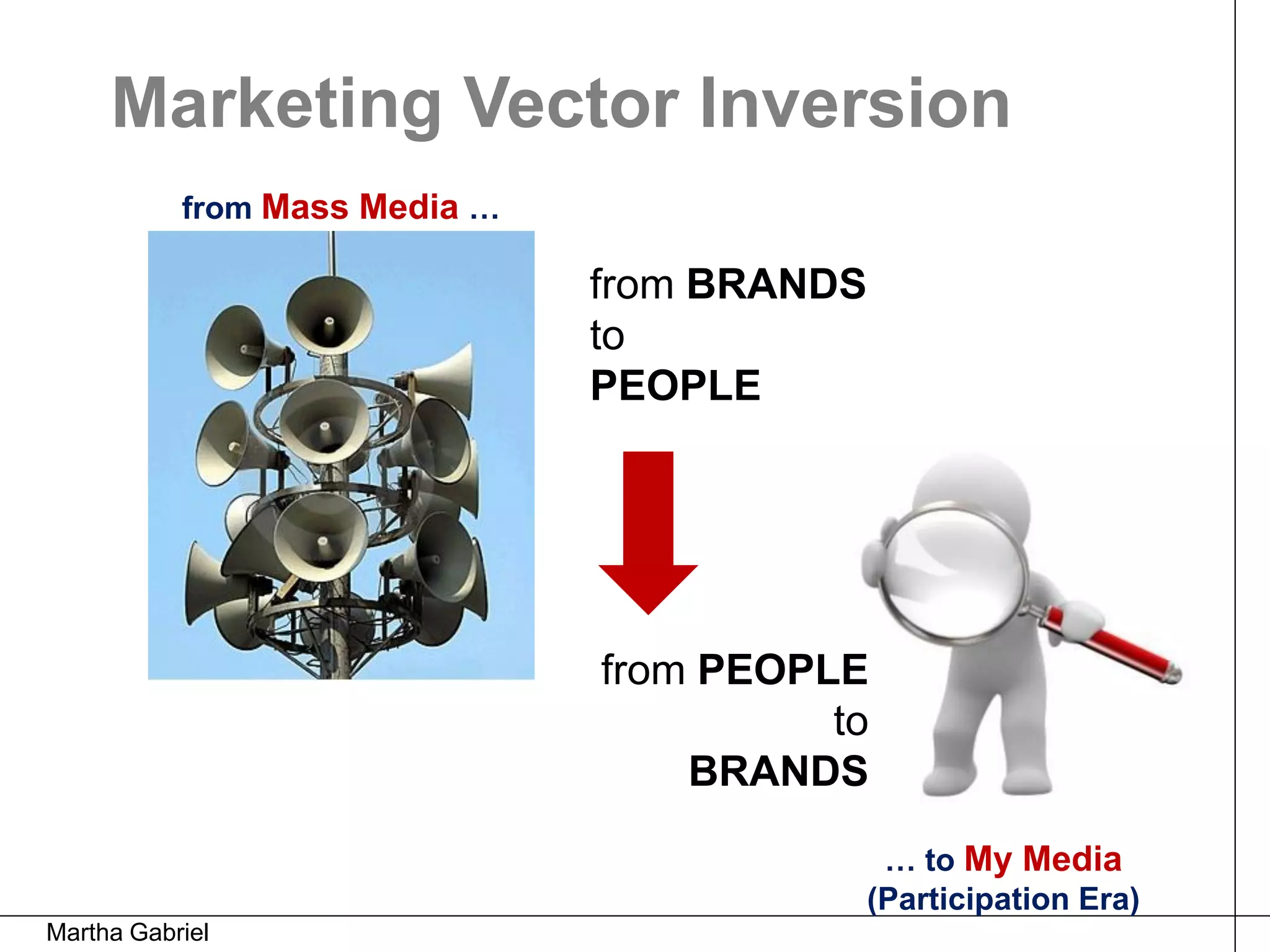 Marketing Vector Inversion

from Mass Media …

from BRANDS
to
PEOPLE

from PEOPLE
to
BRANDS

… to My Media
(Participation Era)

Martha Gabriel